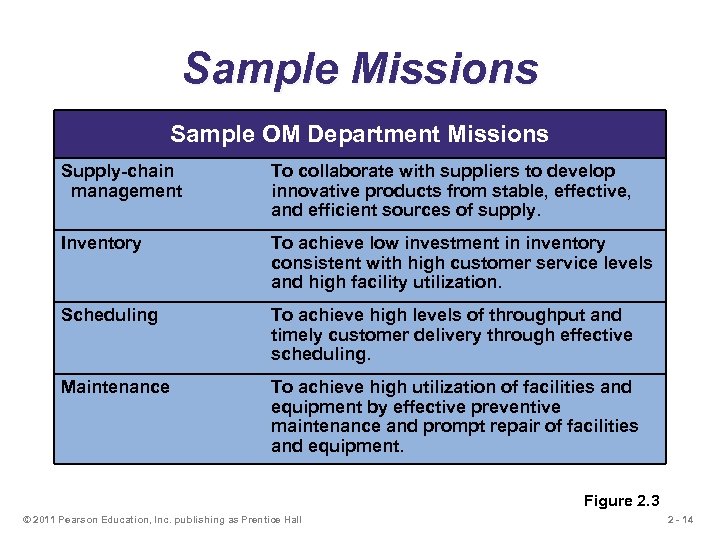 Sample Missions

| Sample OM Department Missions | |
|---|---|
| Supply-chain management | To collaborate with suppliers to develop innovative products from stable, effective, and efficient sources of supply. |
| Inventory | To achieve low investment in inventory consistent with high customer service levels and high facility utilization. |
| Scheduling | To achieve high levels of throughput and timely customer delivery through effective scheduling. |
| Maintenance | To achieve high utilization of facilities and equipment by effective preventive maintenance and prompt repair of facilities and equipment. |

Figure 2.3

© 2011 Pearson Education, Inc. publishing as Prentice Hall

2 - 14